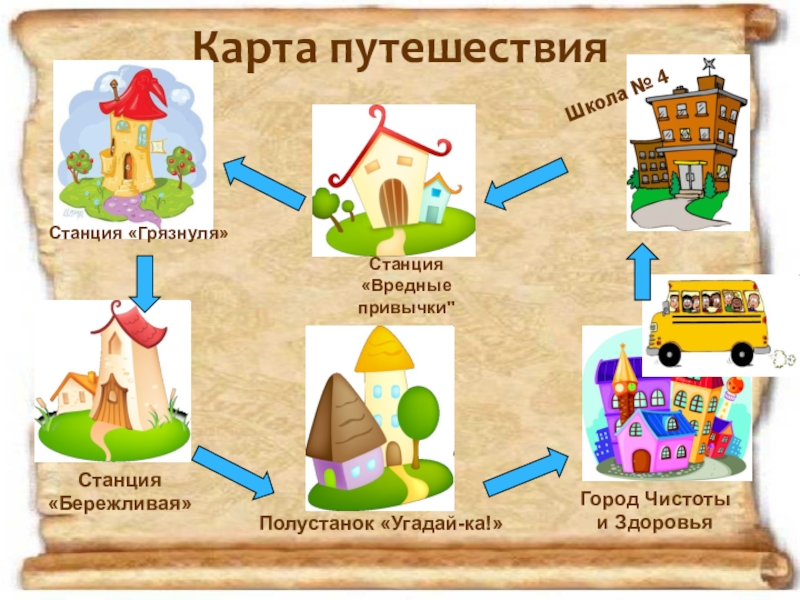 Карта путешествия

Школа № 4

Станция «Грязнуля»

Станция «Вредные привычки"

Станция «Бережливая»

Полустанок «Угадай-ка!»

Город Чистоты и Здоровья